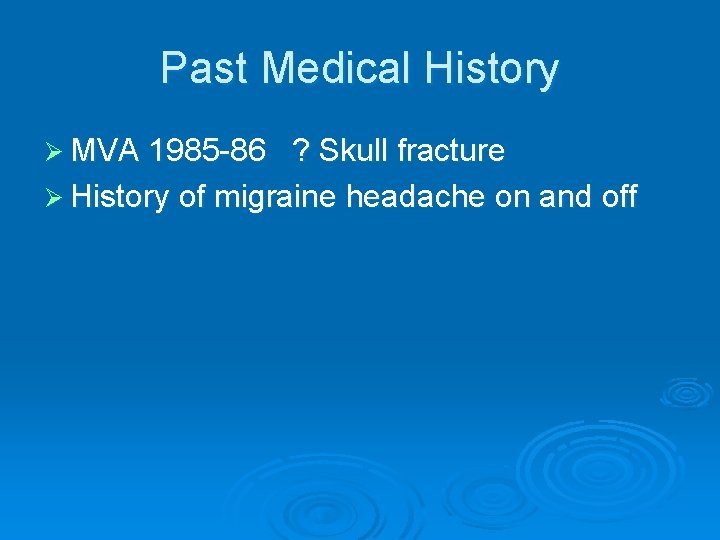 Past Medical History

➢ MVA 1985-86 ? Skull fracture
➢ History of migraine headache on and off